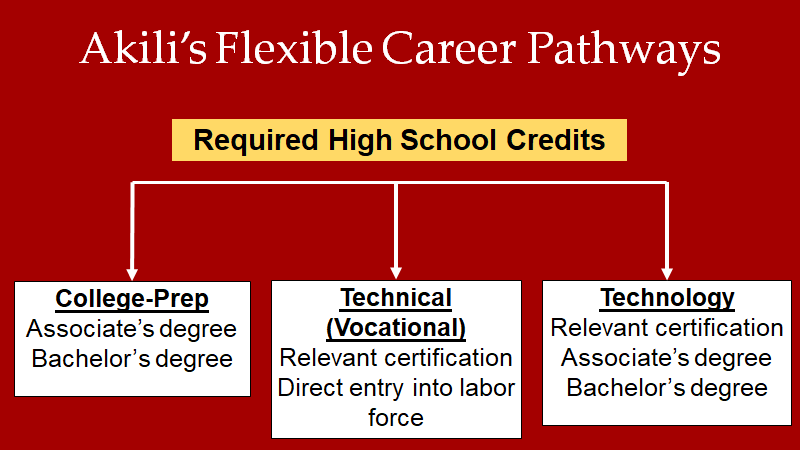 Akili's Flexible Career Pathways

Required High School Credits

College-Prep
Associate's degree
Bachelor's degree

Technical (Vocational)
Relevant certification
Direct entry into labor force

Technology
Relevant certification
Associate's degree
Bachelor's degree